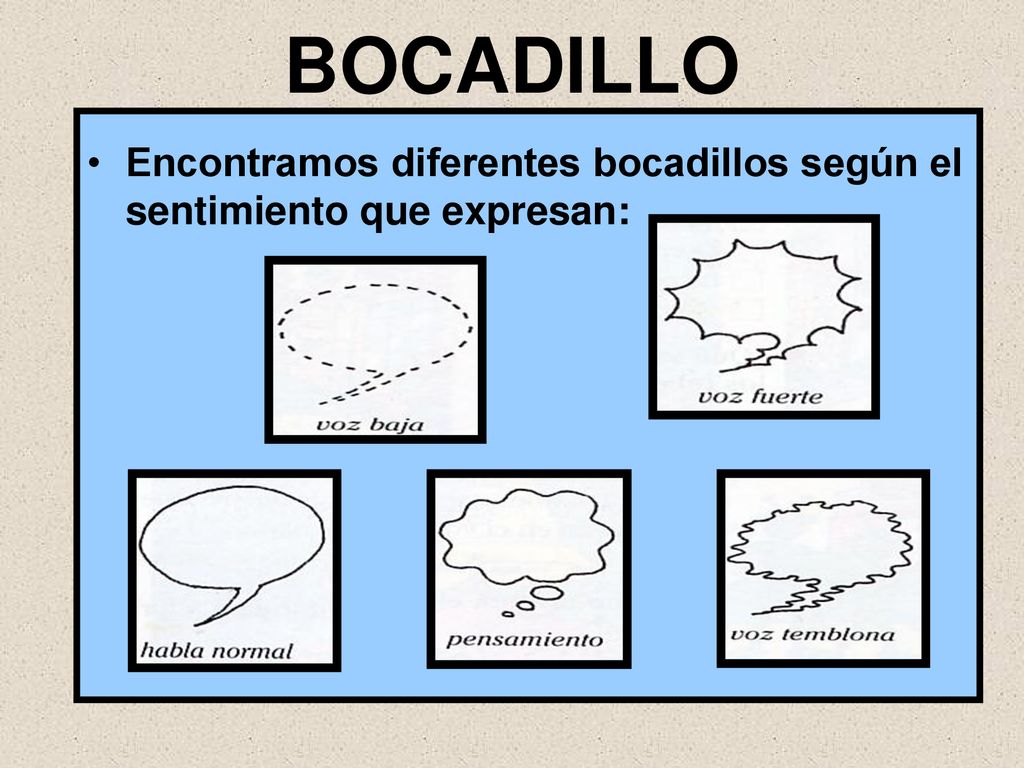 BOCADILLO

• Encontramos diferentes bocadillos según el sentimiento que expresan:

voz baja

voz fuerte

habla normal

pensamiento

voz temblona